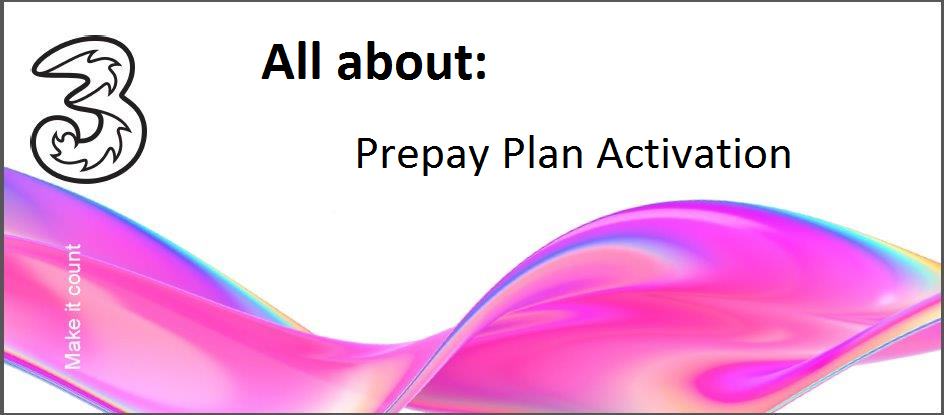 3

All about:

Prepay Plan Activation

Make it count